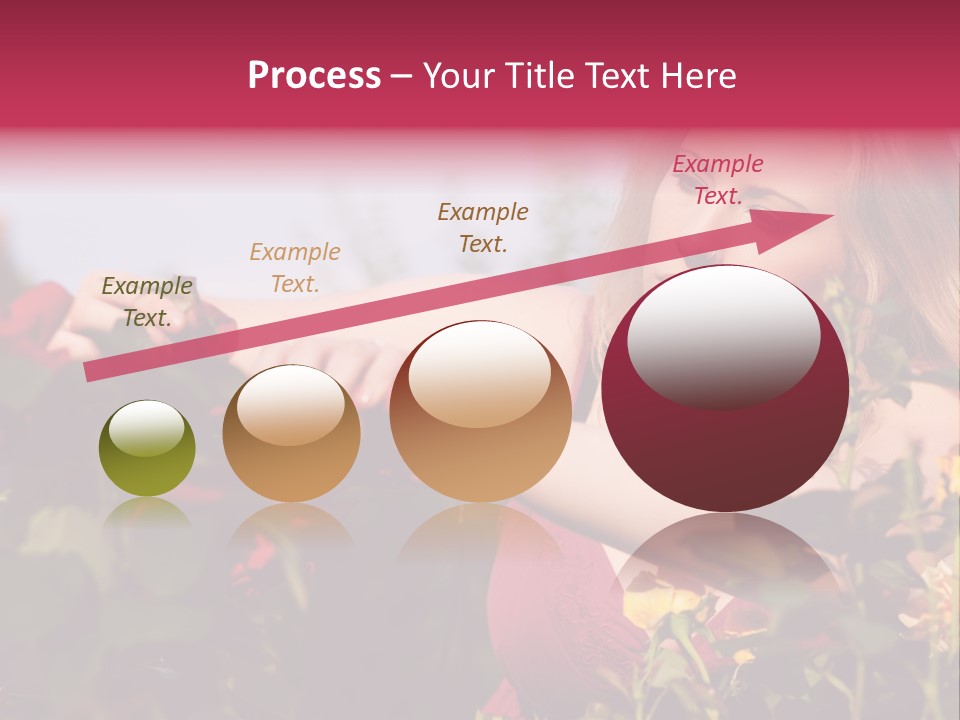 Process – Your Title Text Here

Example Text.

Example Text.

Example Text.

Example Text.